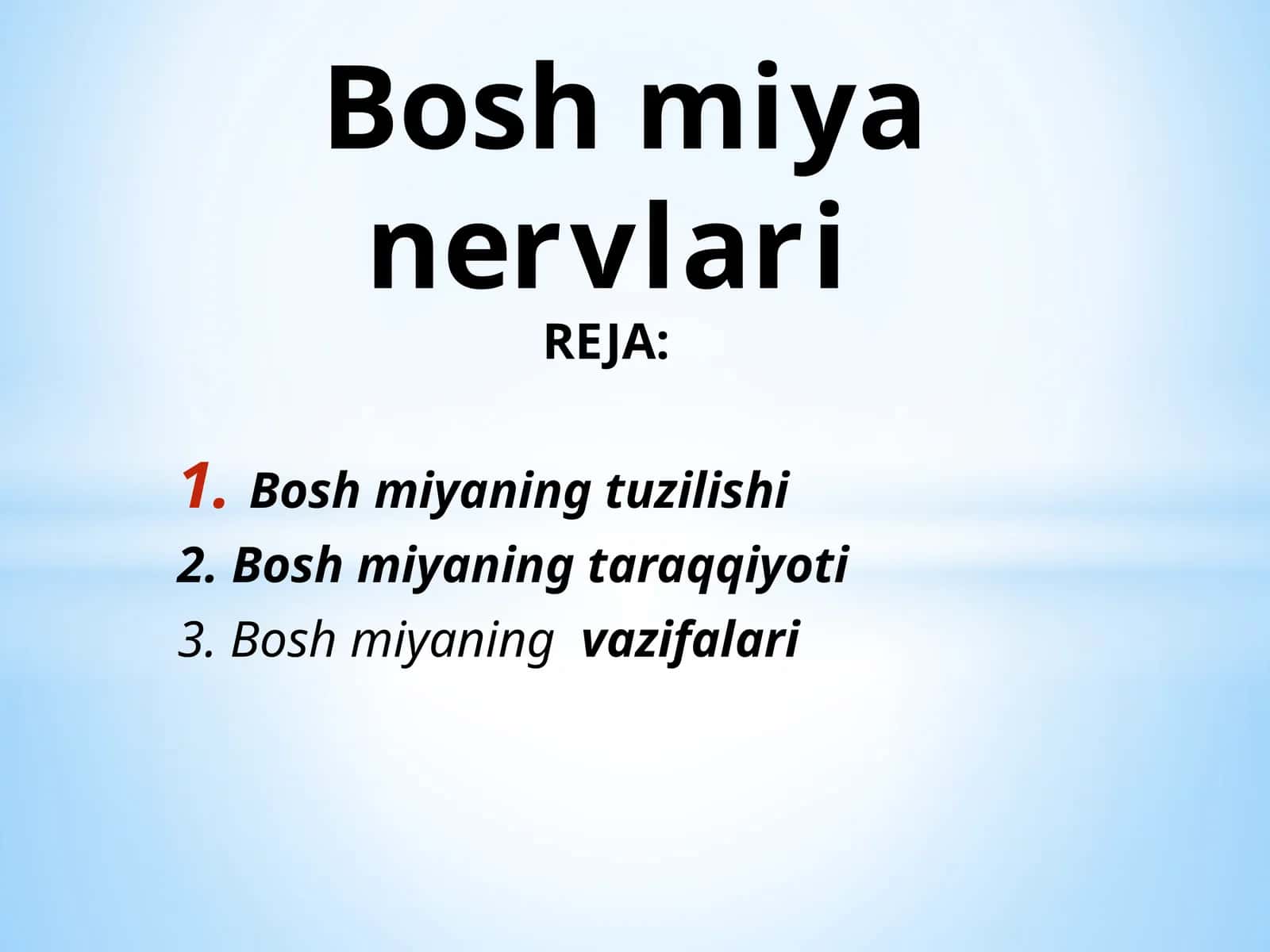 Bosh miya nervlari

REJA:

1. Bosh miyaning tuzilishi
2. Bosh miyaning taraqqiyoti
3. Bosh miyaning vazifalari